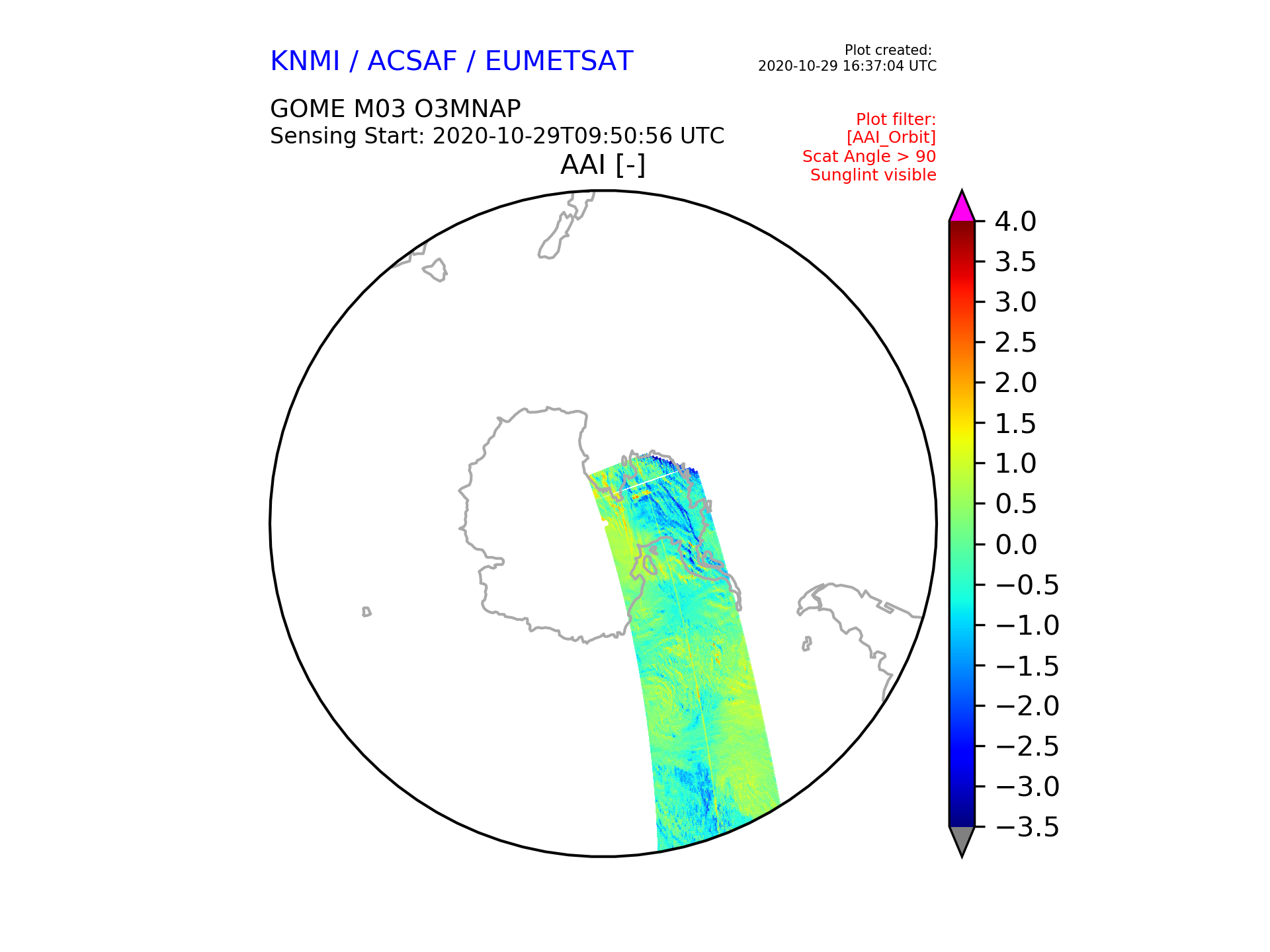 KNMI / ACSAF / EUMETSAT

Plot created:
2020-10-29 16:37:04 UTC

GOME M03 O3MNAP
Sensing Start: 2020-10-29T09:50:56 UTC

Plot filter:
[AAI_Orbit]
Scat Angle > 90
Sunglint visible

AAI [-]

4.0
3.5
3.0
2.5
2.0
1.5
1.0
0.5
0.0
−0.5
−1.0
−1.5
−2.0
−2.5
−3.0
−3.5